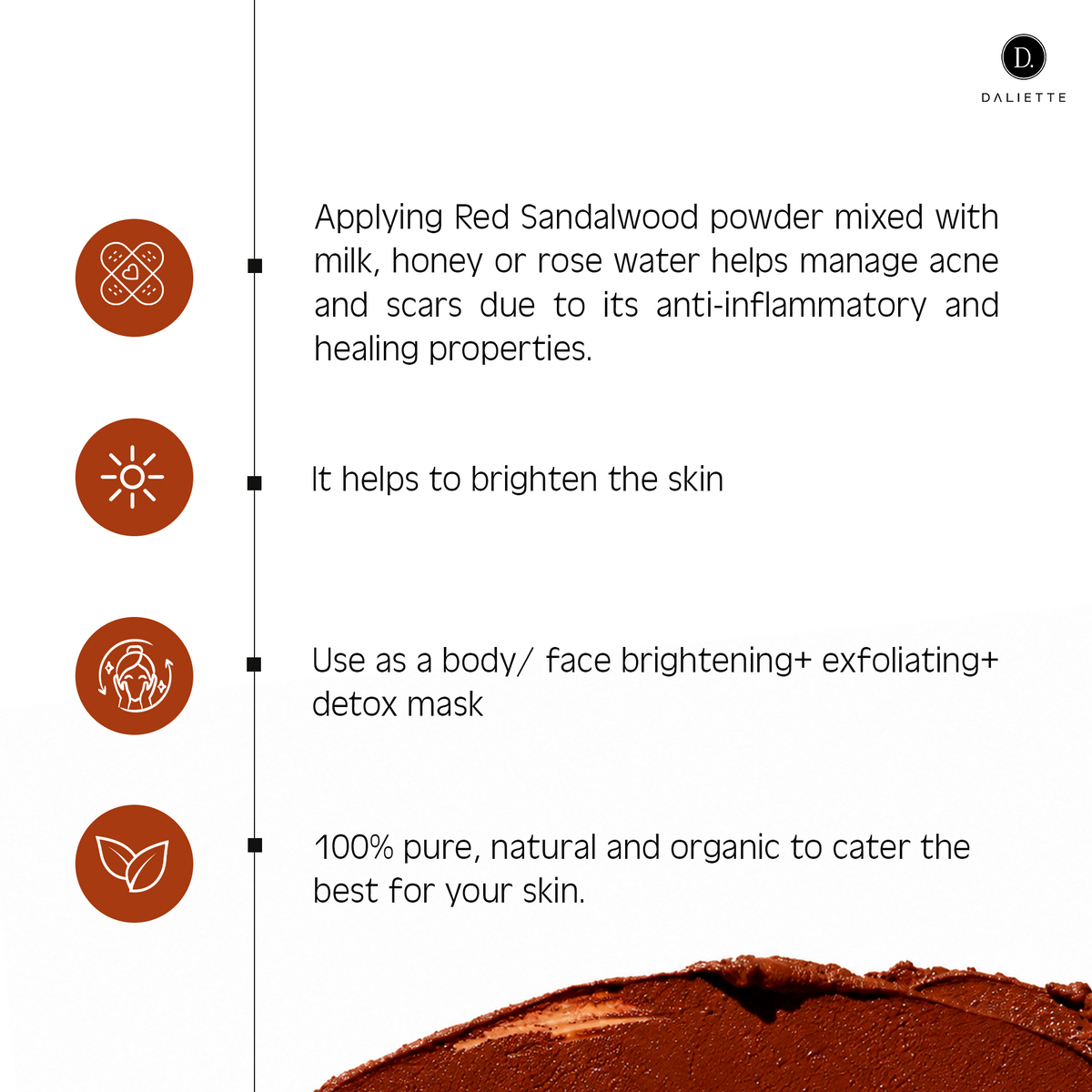 D.
DALIETTE

Applying Red Sandalwood powder mixed with milk, honey or rose water helps manage acne and scars due to its anti-inflammatory and healing properties.

It helps to brighten the skin

Use as a body/ face brightening+ exfoliating+ detox mask

100% pure, natural and organic to cater the best for your skin.